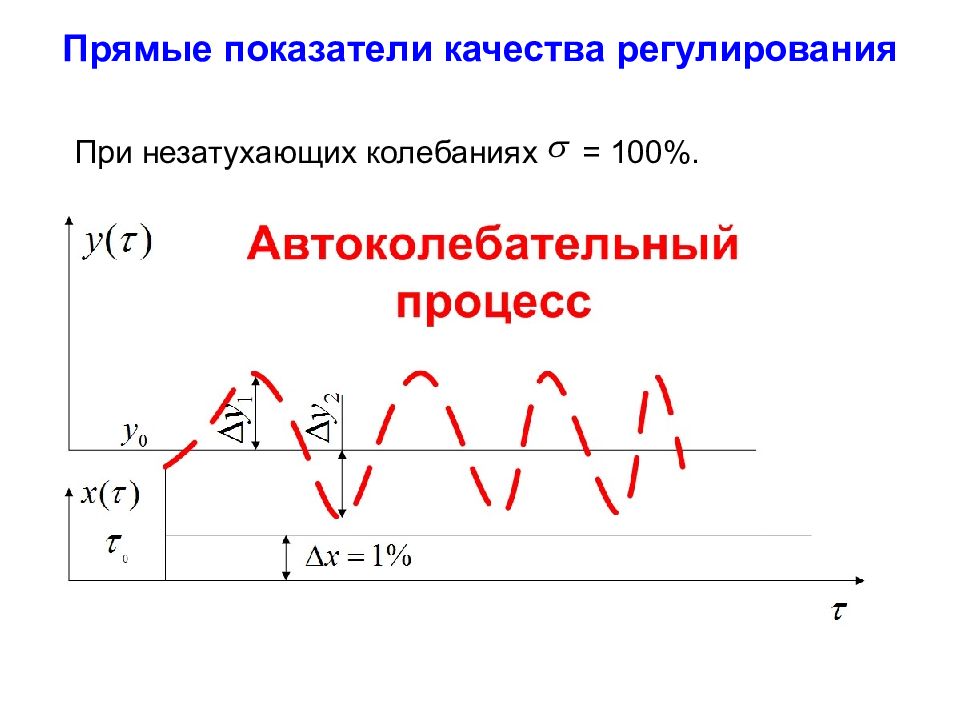 Прямые показатели качества регулирования

При незатухающих колебаниях $\sigma$ = 100%.

$y(\tau)$

Автоколебательный процесс

$\Delta y_1$

$\Delta y_2$

$y_0$

$x(\tau)$

$\tau_0$

$\Delta x = 1\%$

$\tau$